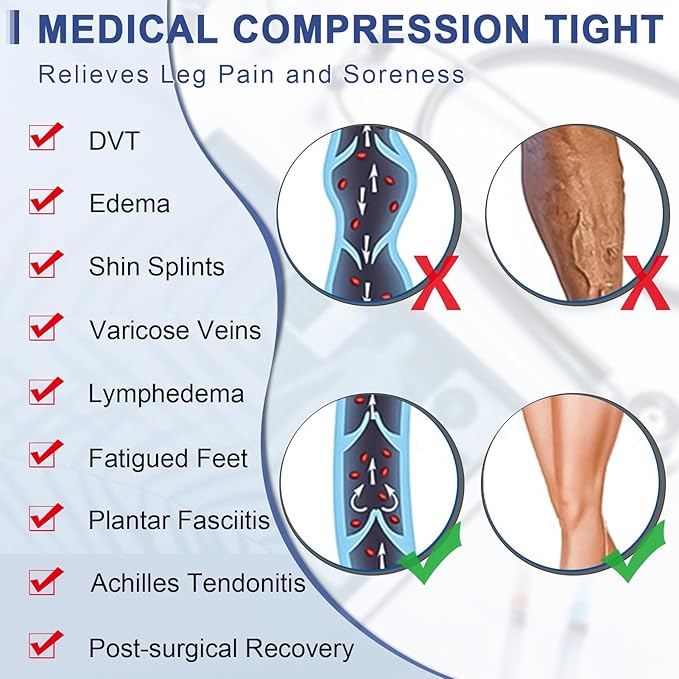 MEDICAL COMPRESSION TIGHT

Relieves Leg Pain and Soreness

DVT

Edema

Shin Splints

Varicose Veins

Lymphedema

Fatigued Feet

Plantar Fasciitis

Achilles Tendonitis

Post-surgical Recovery